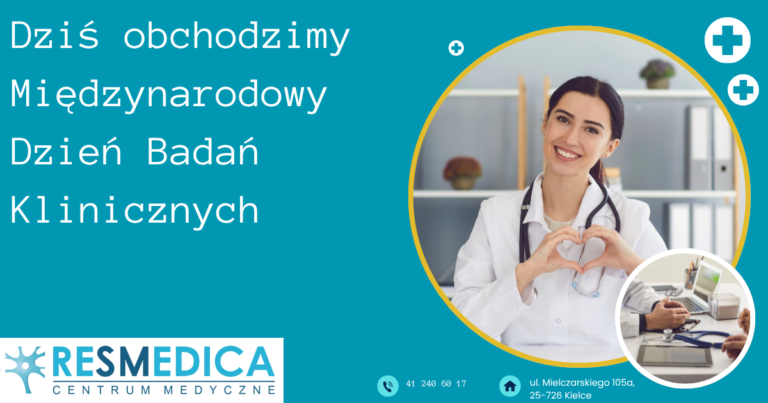 Dziś obchodzimy Międzynarodowy Dzień Badań Klinicznych

RESMEDICA
CENTRUM MEDYCZNE

41 240 60 17

ul. Mielczarskiego 105a, 25-726 Kielce